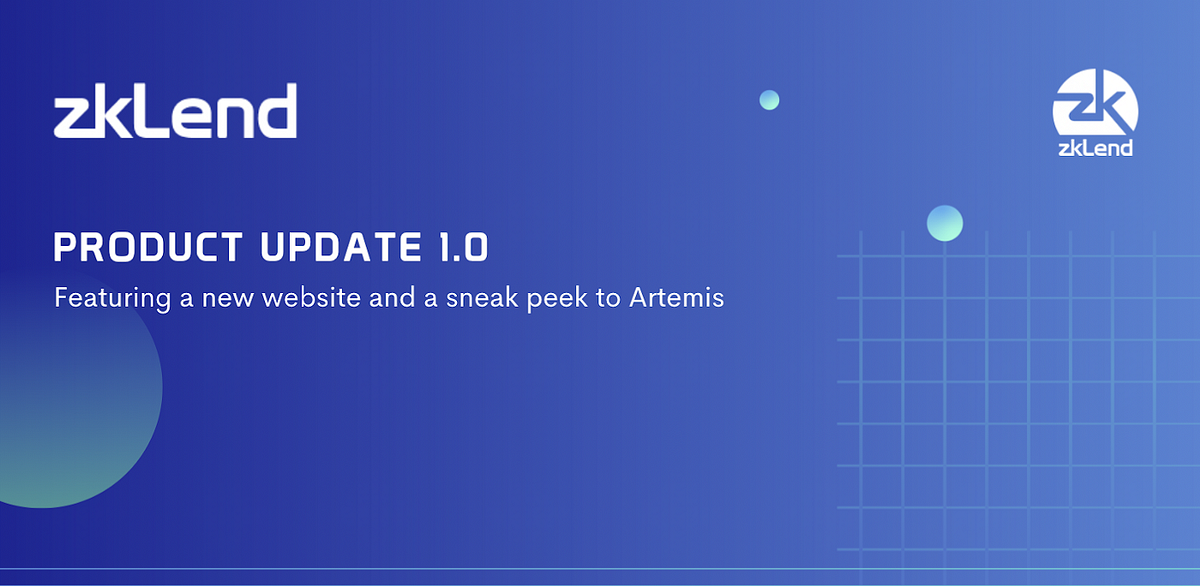 zkLend

zk
zkLend

PRODUCT UPDATE 1.0

Featuring a new website and a sneak peek to Artemis